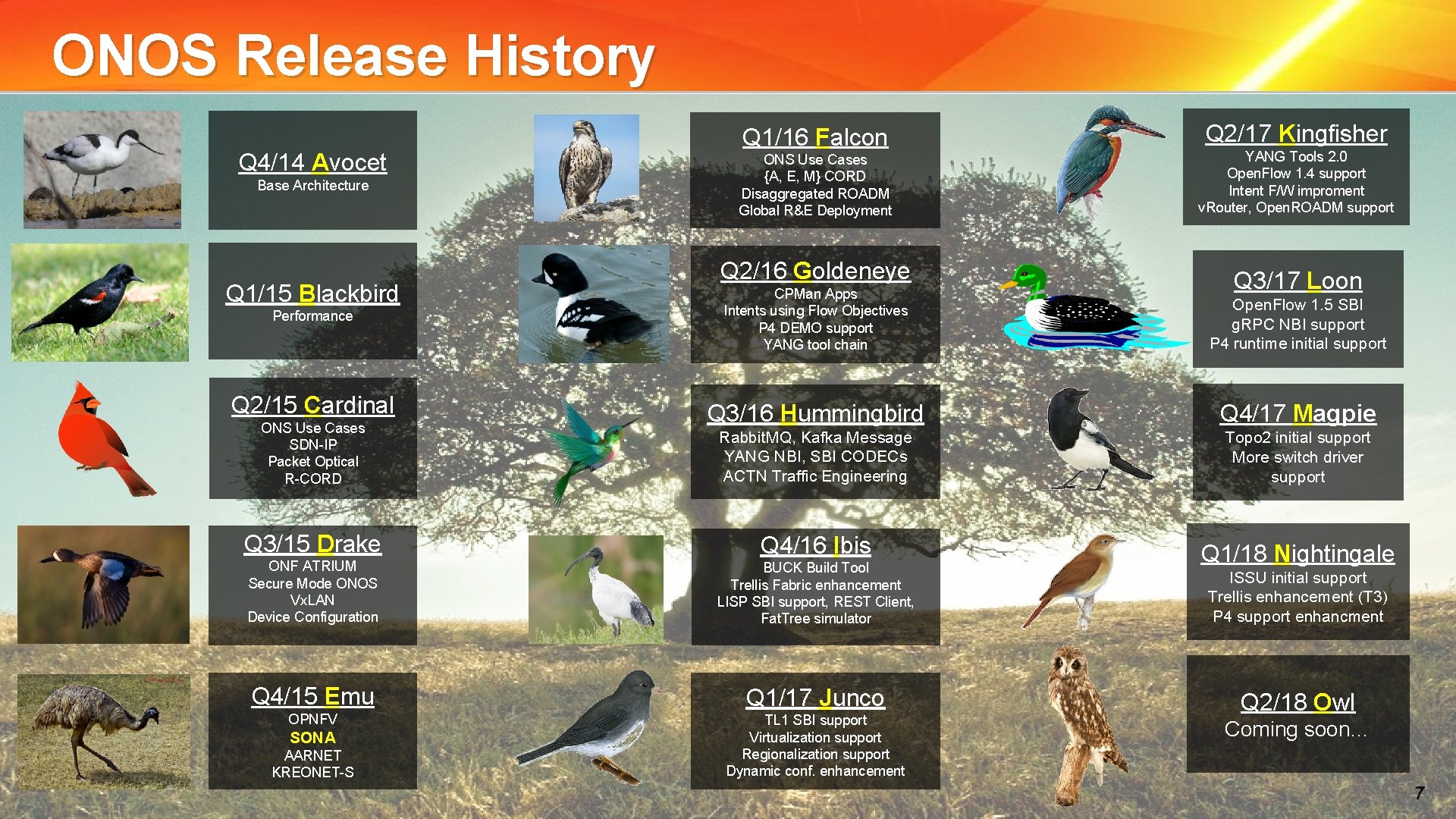 ONOS Release History

Q4/14 Avocet
Base Architecture

Q1/15 Blackbird
Performance

Q2/15 Cardinal
ONS Use Cases
SDN-IP
Packet Optical
R-CORD

Q3/15 Drake
ONF ATRIUM
Secure Mode ONOS
VxLAN
Device Configuration

Q4/15 Emu
OPNFV
SONA
AARNET
KREONET-S

Q1/16 Falcon
ONS Use Cases
{A, E, M} CORD
Disaggregated ROADM
Global R&E Deployment

Q2/16 Goldeneye
CPMan Apps
Intents using Flow Objectives
P4 DEMO support
YANG tool chain

Q3/16 Hummingbird
RabbitMQ, Kafka Message
YANG NBI, SBI CODECs
ACTN Traffic Engineering

Q4/16 Ibis
BUCK Build Tool
Trellis Fabric enhancement
LISP SBI support, REST Client,
FatTree simulator

Q1/17 Junco
TL1 SBI support
Virtualization support
Regionalization support
Dynamic conf. enhancement

Q2/17 Kingfisher
YANG Tools 2.0
OpenFlow 1.4 support
Intent F/W improment
vRouter, OpenROADM support

Q3/17 Loon
OpenFlow 1.5 SBI
gRPC NBI support
P4 runtime initial support

Q4/17 Magpie
Topo2 initial support
More switch driver
support

Q1/18 Nightingale
ISSU initial support
Trellis enhancement (T3)
P4 support enhancment

Q2/18 Owl
Coming soon…

7